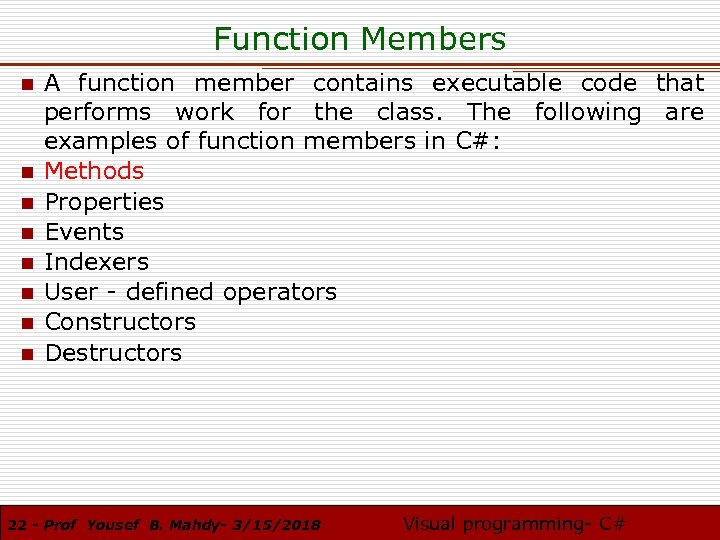 Function Members

A function member contains executable code that performs work for the class. The following are examples of function members in C#:

Methods

Properties

Events

Indexers

User - defined operators

Constructors

Destructors

22 - Prof Yousef B. Mahdy- 3/15/2018

Visual programming- C#